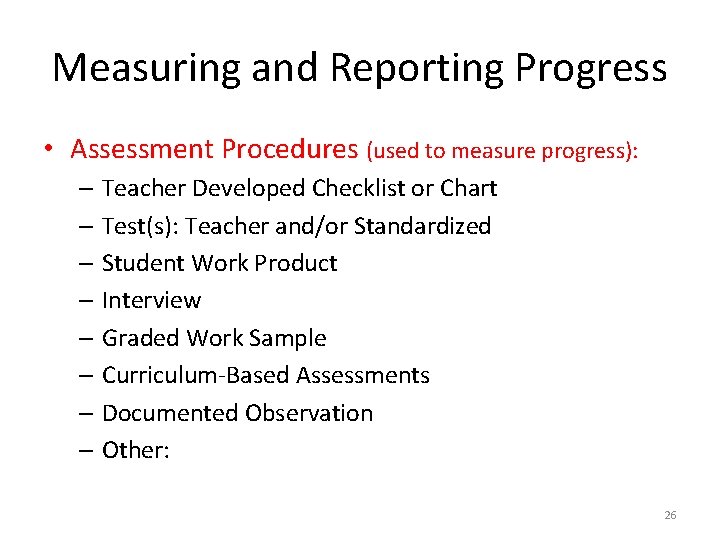 Measuring and Reporting Progress

• Assessment Procedures (used to measure progress):
  – Teacher Developed Checklist or Chart
  – Test(s): Teacher and/or Standardized
  – Student Work Product
  – Interview
  – Graded Work Sample
  – Curriculum-Based Assessments
  – Documented Observation
  – Other:

26